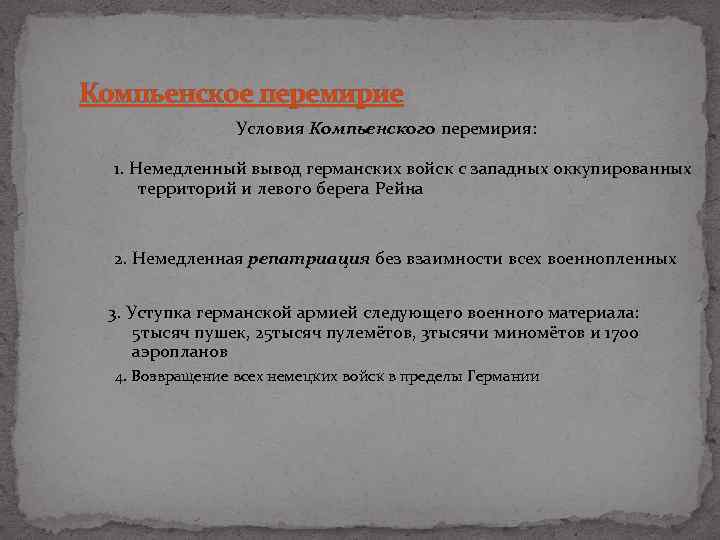 Компьенское перемирие

Условия Компьенского перемирия:

1. Немедленный вывод германских войск с западных оккупированных территорий и левого берега Рейна

2. Немедленная репатриация без взаимности всех военнопленных

3. Уступка германской армией следующего военного материала: 5тысяч пушек, 25тысяч пулемётов, 3тысячи миномётов и 1700 аэропланов

4. Возвращение всех немецких войск в пределы Германии